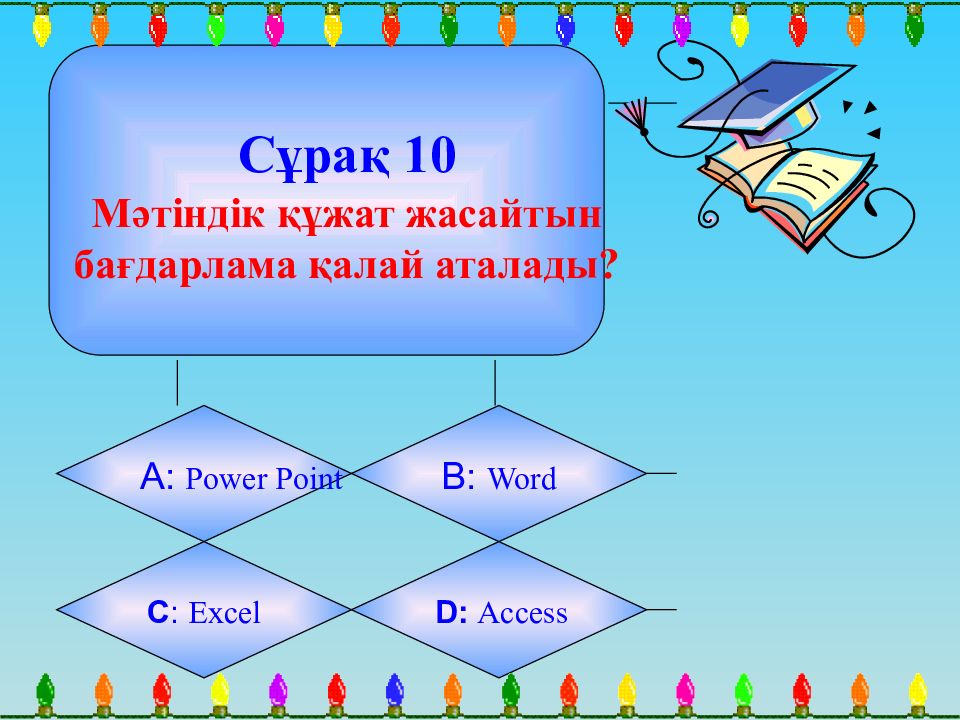 Сұрақ 10

Мәтіндік құжат жасайтын бағдарлама қалай аталады?

A: Power Point

B: Word

C: Excel

D: Access